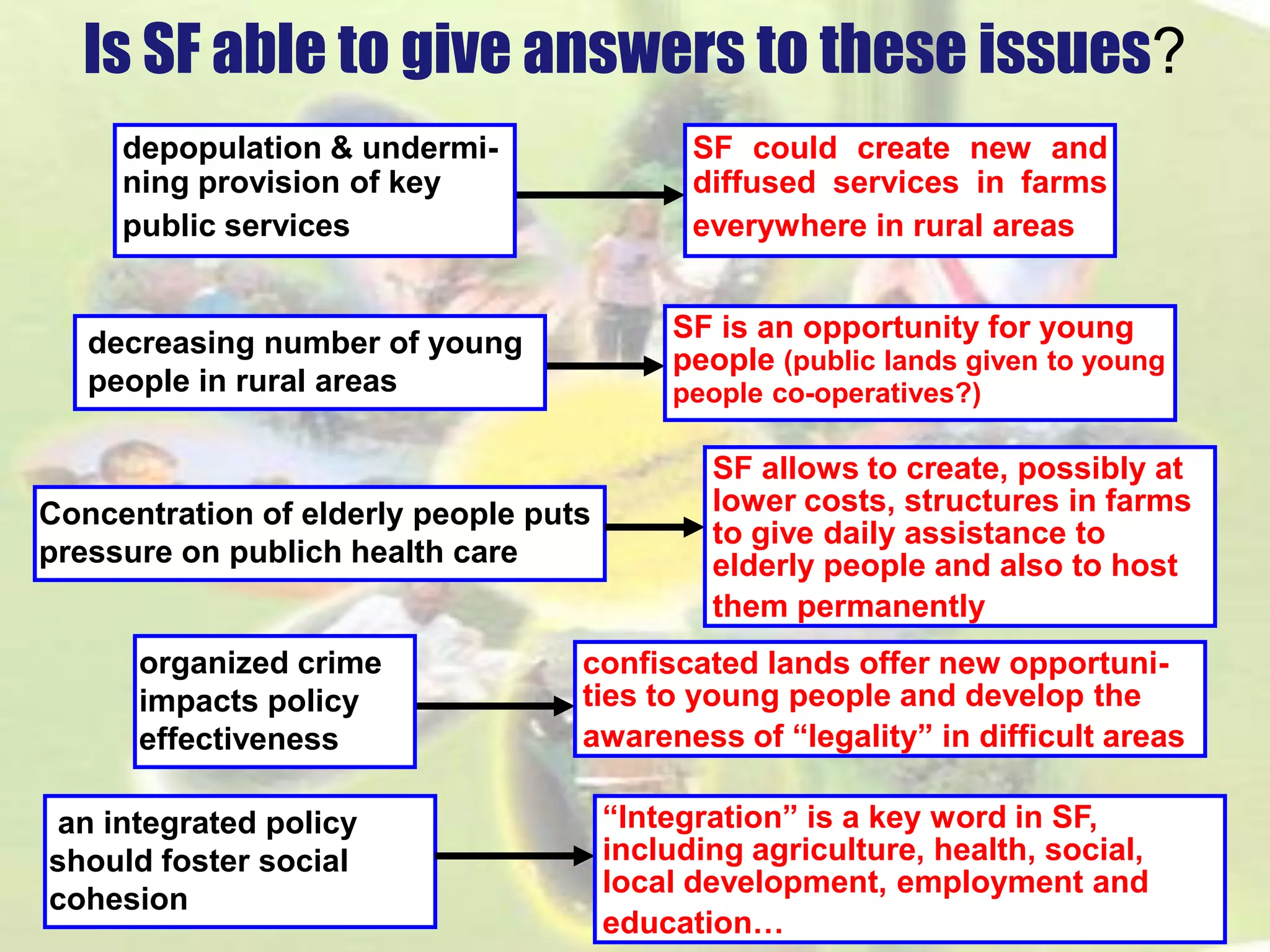 Is SF able to give answers to these issues?

depopulation & undermining provision of key public services

SF could create new and diffused services in farms everywhere in rural areas

decreasing number of young people in rural areas

SF is an opportunity for young people (public lands given to young people co-operatives?)

Concentration of elderly people puts pressure on publich health care

SF allows to create, possibly at lower costs, structures in farms to give daily assistance to elderly people and also to host them permanently

organized crime impacts policy effectiveness

confiscated lands offer new opportunities to young people and develop the awareness of “legality” in difficult areas

an integrated policy should foster social cohesion

“Integration” is a key word in SF, including agriculture, health, social, local development, employment and education…